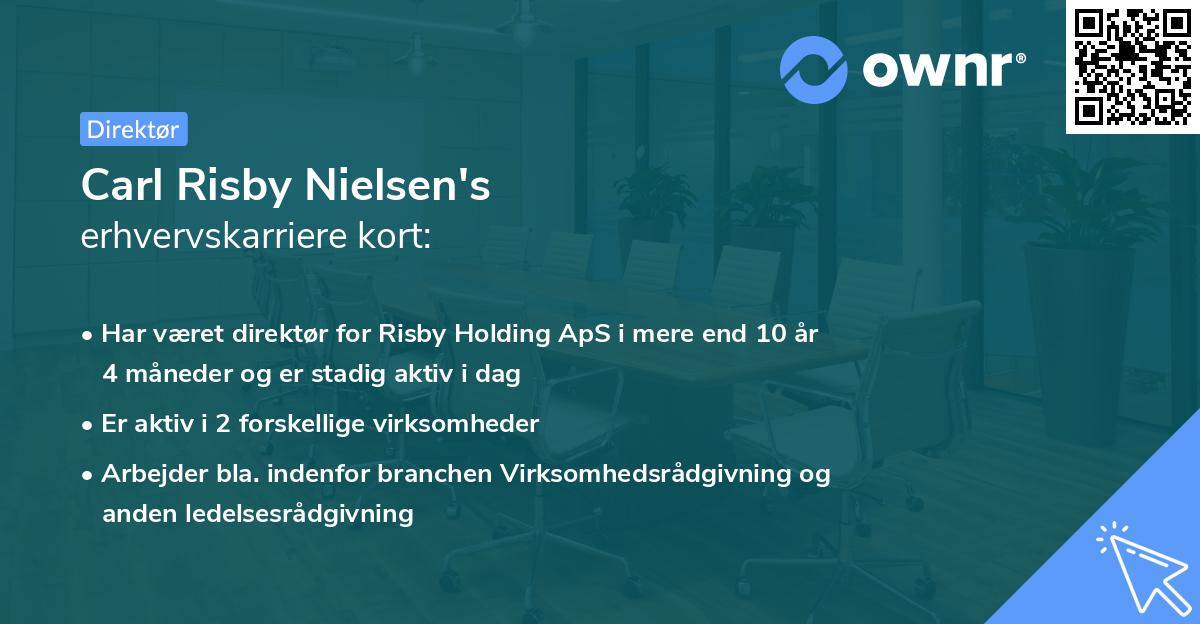 ownr®

Direktør

Carl Risby Nielsen's
erhvervskarriere kort:

• Har været direktør for Risby Holding ApS i mere end 10 år 4 måneder og er stadig aktiv i dag

• Er aktiv i 2 forskellige virksomheder

• Arbejder bla. indenfor branchen Virksomhedsrådgivning og anden ledelsesrådgivning